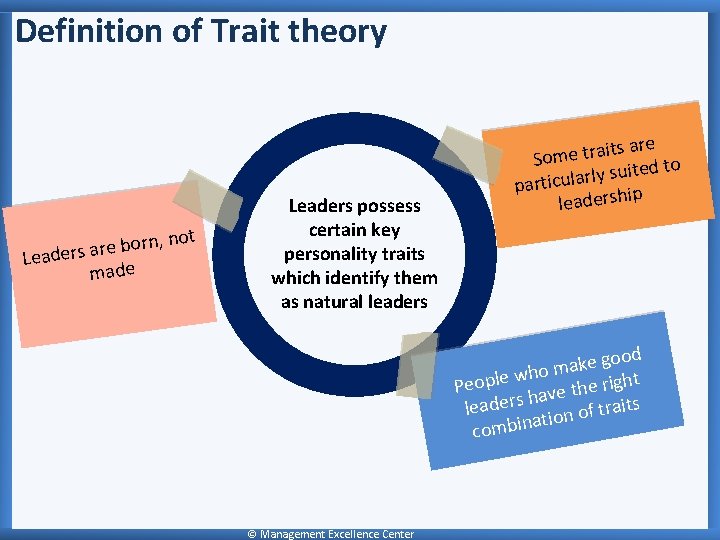 Definition of Trait theory

Leaders are born, not made

Leaders possess certain key personality traits which identify them as natural leaders

Some traits are particularly suited to leadership

People who make good leaders have the right combination of traits

© Management Excellence Center